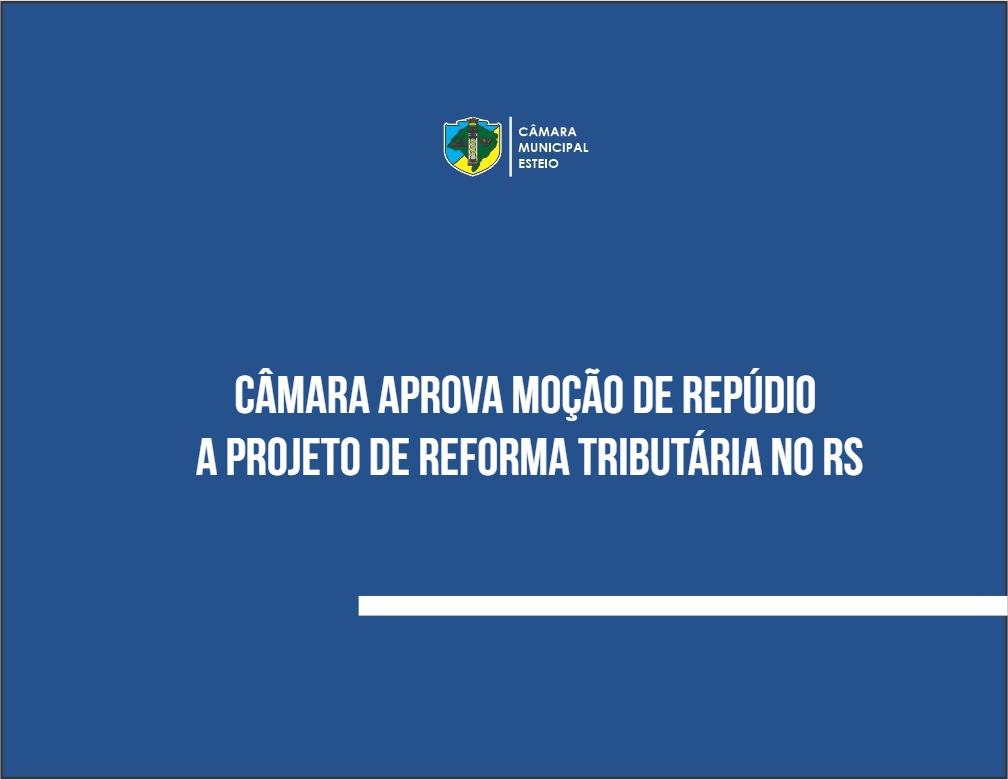 CÂMARA
MUNICIPAL
ESTEIO

CÂMARA APROVA MOÇÃO DE REPÚDIO A PROJETO DE REFORMA TRIBUTÁRIA NO RS